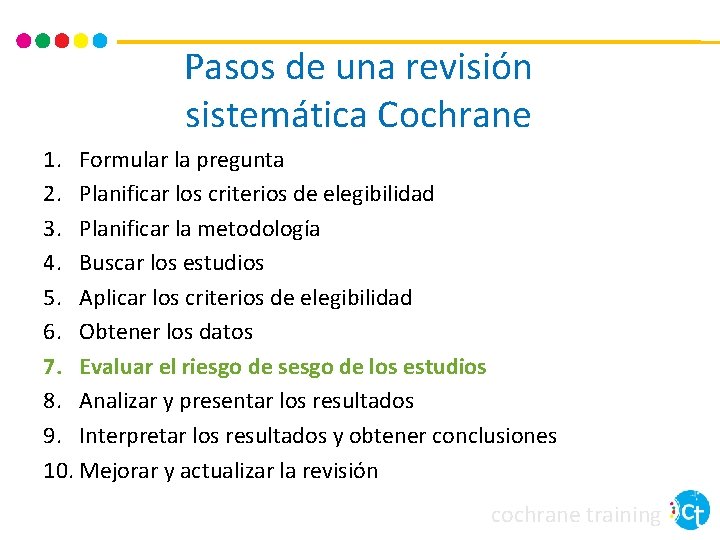 Pasos de una revisión sistemática Cochrane

1. Formular la pregunta
2. Planificar los criterios de elegibilidad
3. Planificar la metodología
4. Buscar los estudios
5. Aplicar los criterios de elegibilidad
6. Obtener los datos
7. Evaluar el riesgo de sesgo de los estudios
8. Analizar y presentar los resultados
9. Interpretar los resultados y obtener conclusiones
10. Mejorar y actualizar la revisión

cochrane training Ct